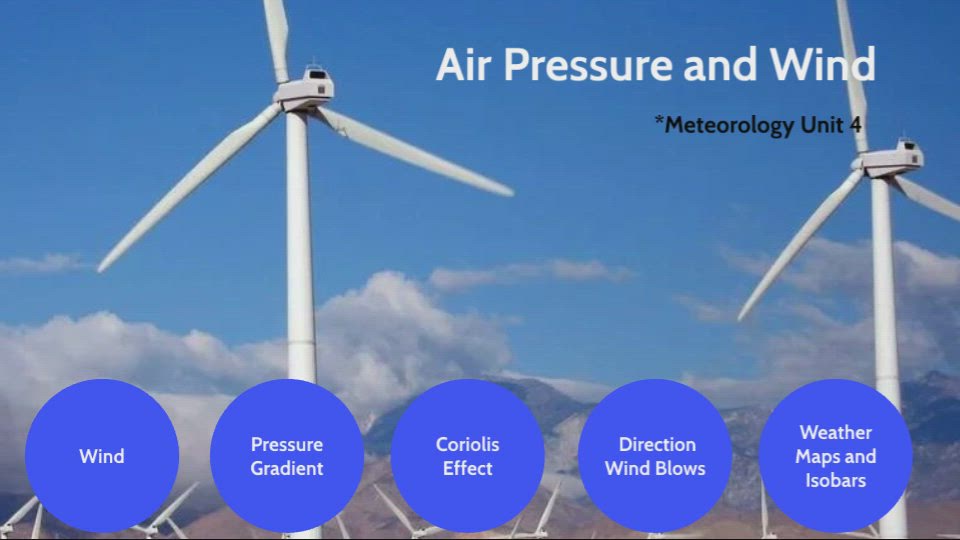 Air Pressure and Wind

*Meteorology Unit 4

Wind

Pressure Gradient

Coriolis Effect

Direction Wind Blows

Weather Maps and Isobars